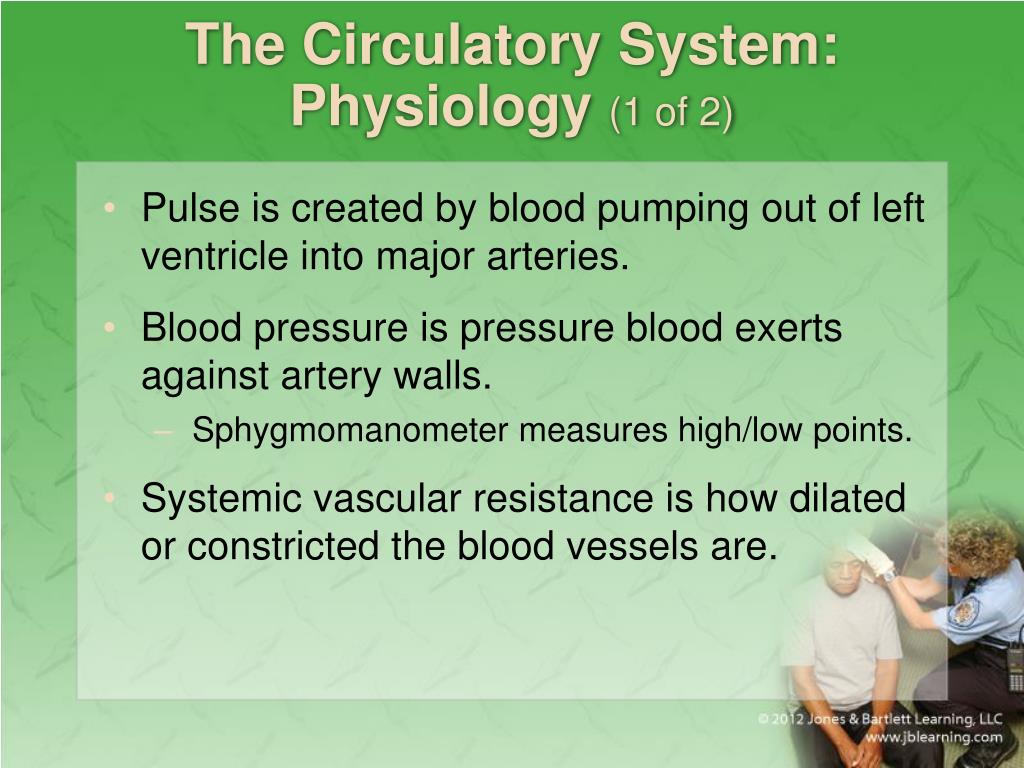 The Circulatory System: Physiology (1 of 2)

• Pulse is created by blood pumping out of left ventricle into major arteries.

• Blood pressure is pressure blood exerts against artery walls.

– Sphygmomanometer measures high/low points.

• Systemic vascular resistance is how dilated or constricted the blood vessels are.

© 2012 Jones & Bartlett Learning, LLC
www.jblearning.com